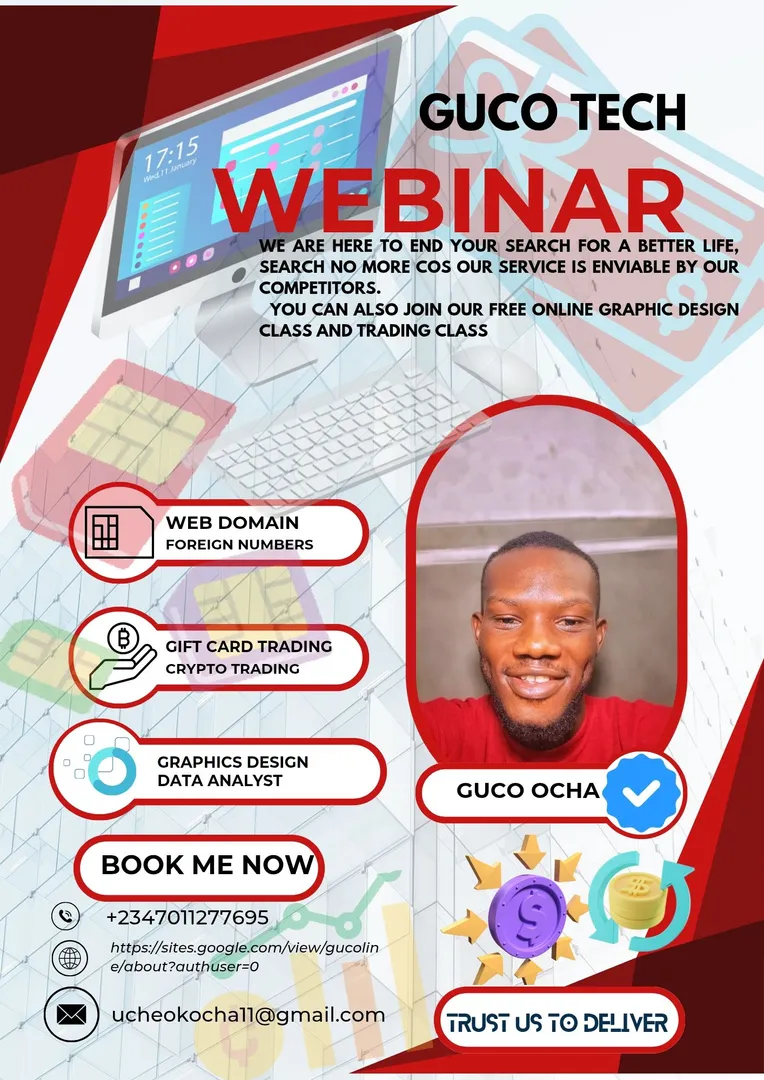 GUCO TECH

17:15
Wed,11 January

WEBINAR

WE ARE HERE TO END YOUR SEARCH FOR A BETTER LIFE, SEARCH NO MORE COS OUR SERVICE IS ENVIABLE BY OUR COMPETITORS.
YOU CAN ALSO JOIN OUR FREE ONLINE GRAPHIC DESIGN CLASS AND TRADING CLASS

WEB DOMAIN
FOREIGN NUMBERS

GIFT CARD TRADING
CRYPTO TRADING

GRAPHICS DESIGN
DATA ANALYST

GUCO OCHA

BOOK ME NOW

+2347011277695

https://sites.google.com/view/gucoline/about?authuser=0

ucheokocha11@gmail.com

TRUST US TO DELIVER